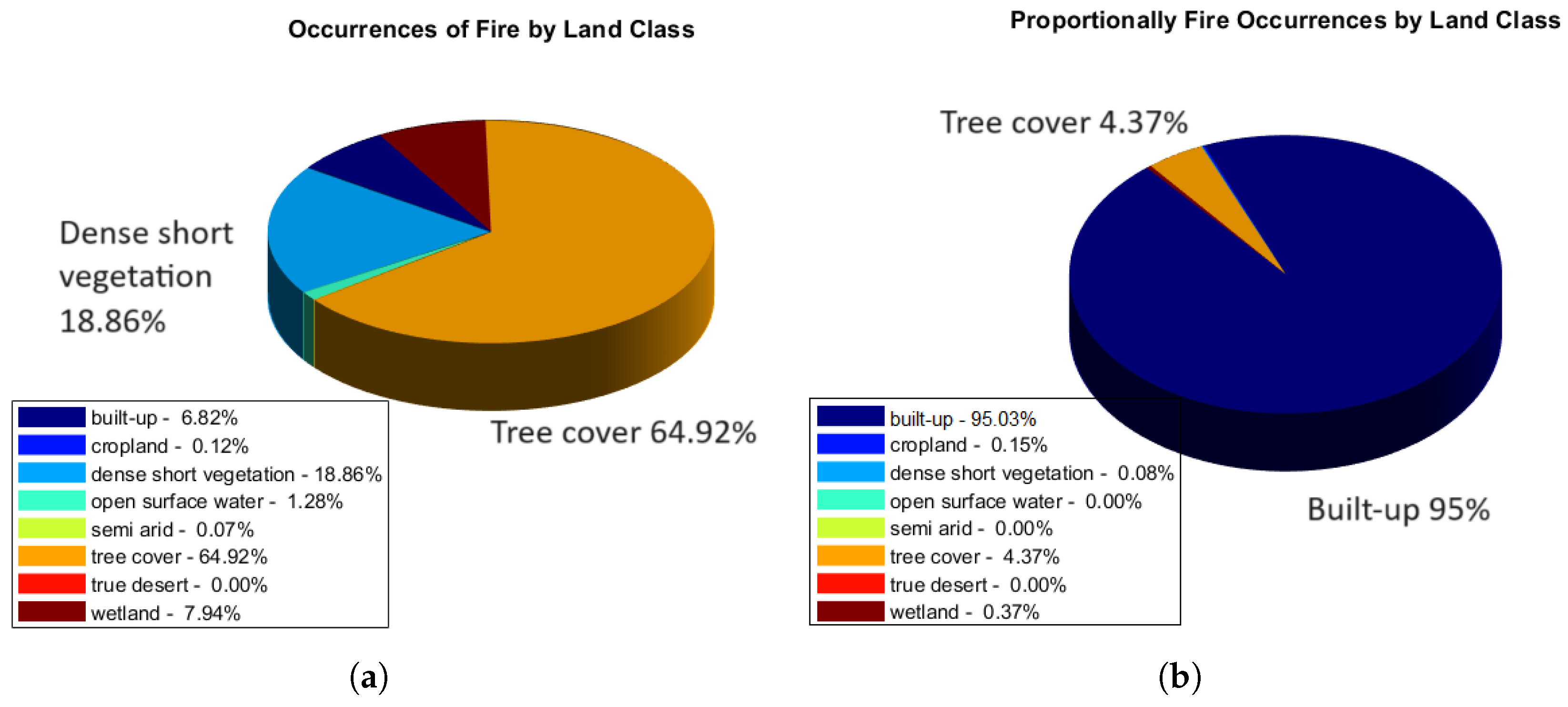 Occurrences of Fire by Land Class

Dense short vegetation 18.86%

Tree cover 64.92%

built-up - 6.82%
cropland - 0.12%
dense short vegetation - 18.86%
open surface water - 1.28%
semi arid - 0.07%
tree cover - 64.92%
true desert - 0.00%
wetland - 7.94%

(a)

Proportionally Fire Occurrences by Land Class

Tree cover 4.37%

Built-up 95%

built-up - 95.03%
cropland - 0.15%
dense short vegetation - 0.08%
open surface water - 0.00%
semi arid - 0.00%
tree cover - 4.37%
true desert - 0.00%
wetland - 0.37%

(b)